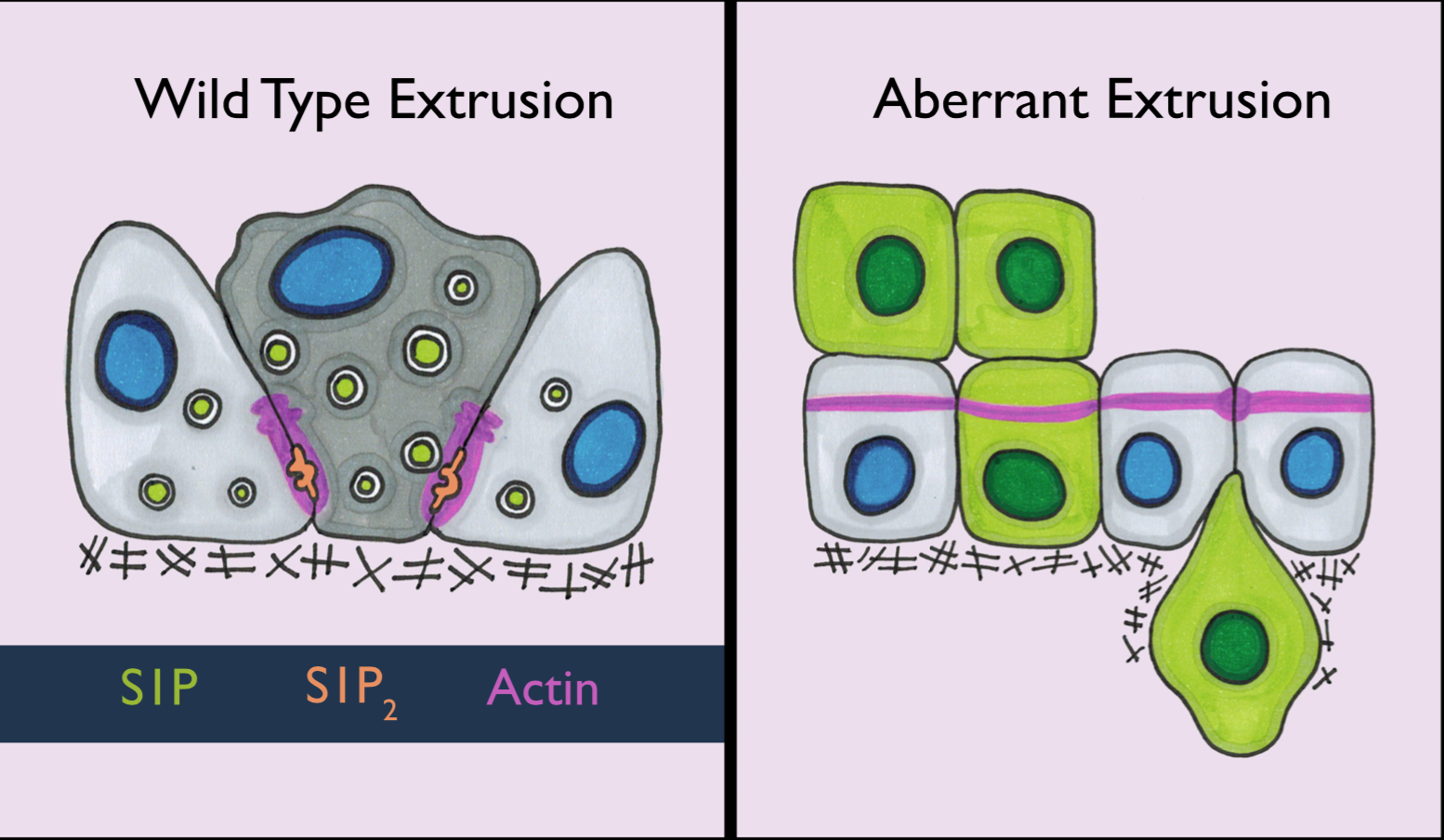 Wild Type Extrusion

SIP $SIP_2$ Actin

Aberrant Extrusion